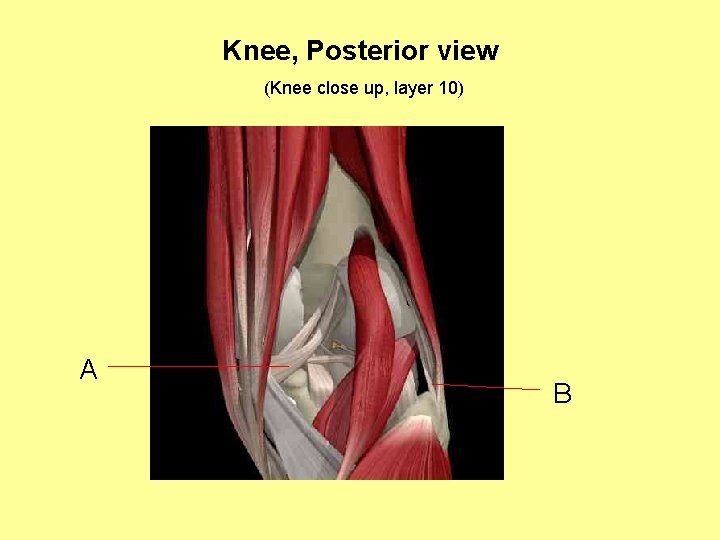 Knee, Posterior view

(Knee close up, layer 10)

A

B